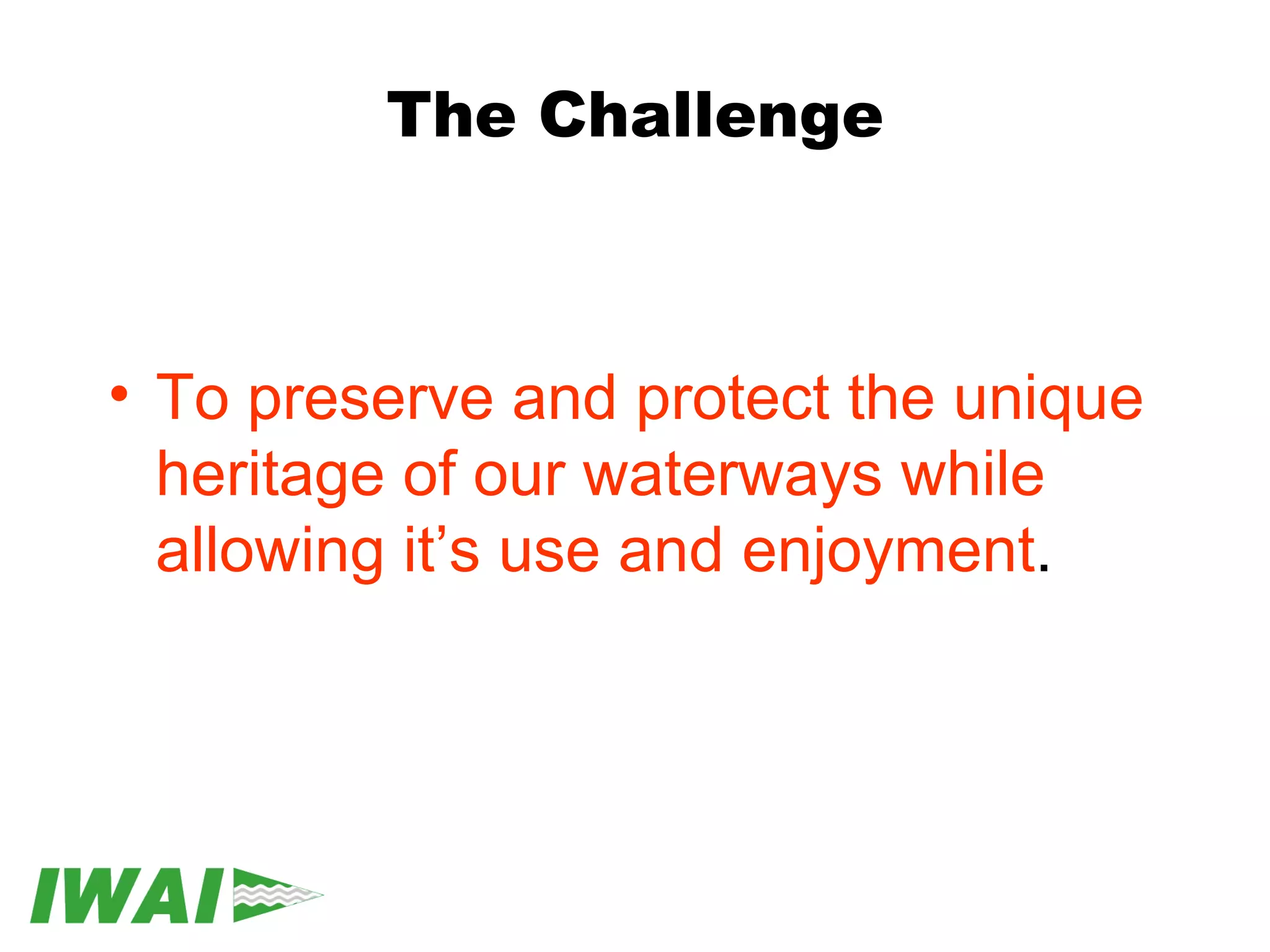 The Challenge

• To preserve and protect the unique heritage of our waterways while allowing it’s use and enjoyment.

IWAI